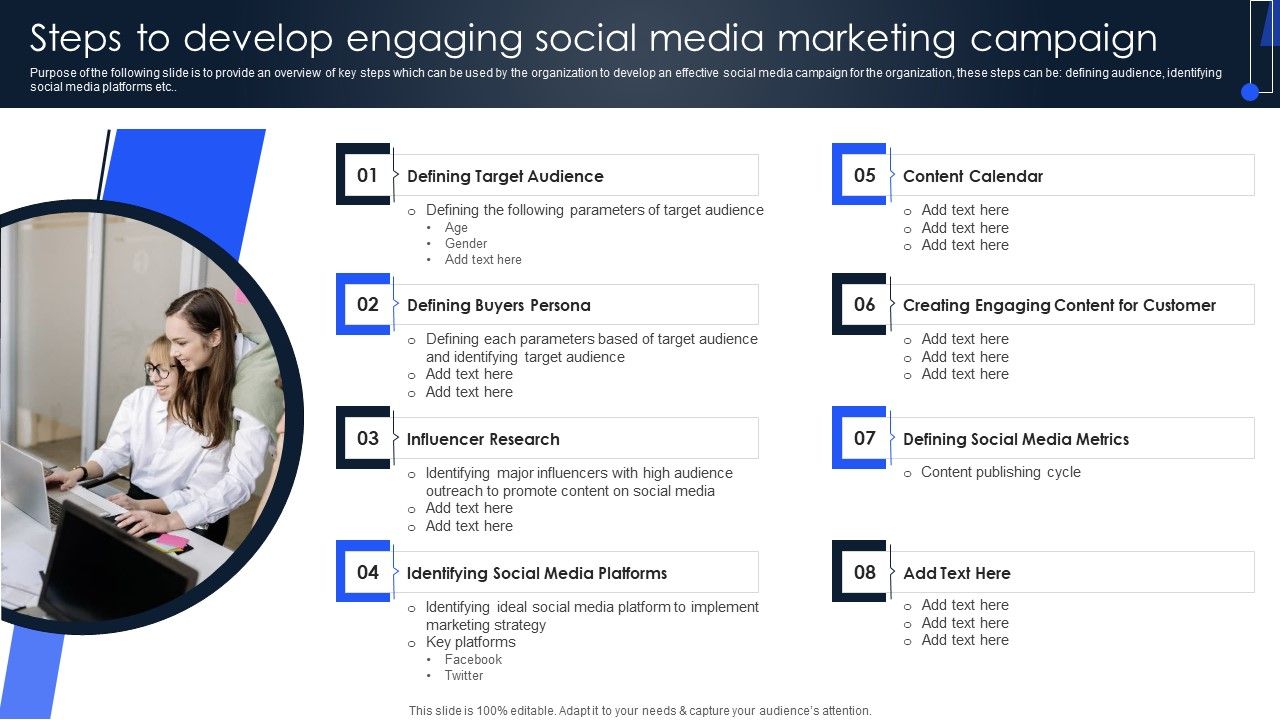 Steps to develop engaging social media marketing campaign

Purpose of the following slide is to provide an overview of key steps which can be used by the organization to develop an effective social media campaign for the organization, these steps can be: defining audience, identifying social media platforms etc..

01 Defining Target Audience
o Defining the following parameters of target audience
• Age
• Gender
• Add text here

02 Defining Buyers Persona
o Defining each parameters based of target audience and identifying target audience
o Add text here
o Add text here

03 Influencer Research
o Identifying major influencers with high audience outreach to promote content on social media
o Add text here
o Add text here

04 Identifying Social Media Platforms
o Identifying ideal social media platform to implement marketing strategy
o Key platforms
• Facebook
• Twitter

05 Content Calendar
o Add text here
o Add text here
o Add text here

06 Creating Engaging Content for Customer
o Add text here
o Add text here
o Add text here

07 Defining Social Media Metrics
o Content publishing cycle

08 Add Text Here
o Add text here
o Add text here
o Add text here

This slide is 100% editable. Adapt it to your needs & capture your audience's attention.